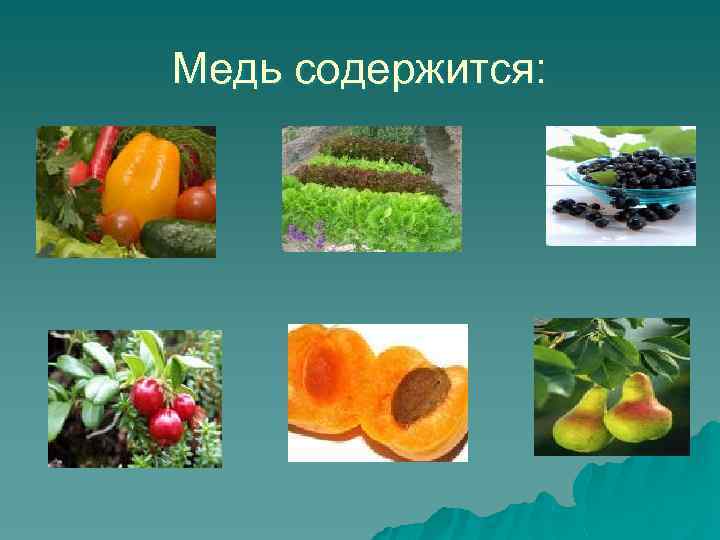 Медь содержится: